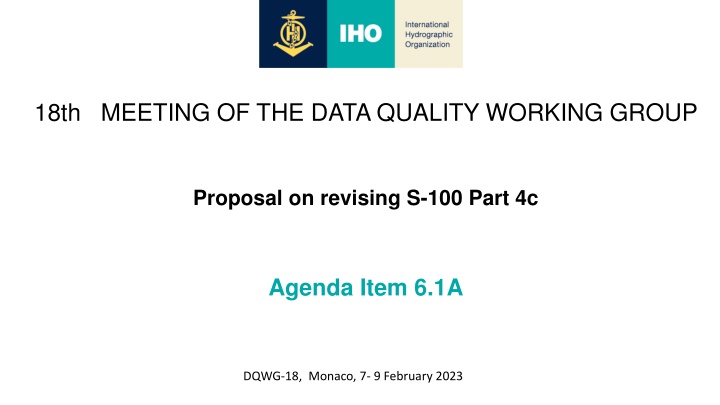 IHO
International Hydrographic Organization

18th MEETING OF THE DATA QUALITY WORKING GROUP

Proposal on revising S-100 Part 4c

Agenda Item 6.1A

DQWG-18, Monaco, 7- 9 February 2023